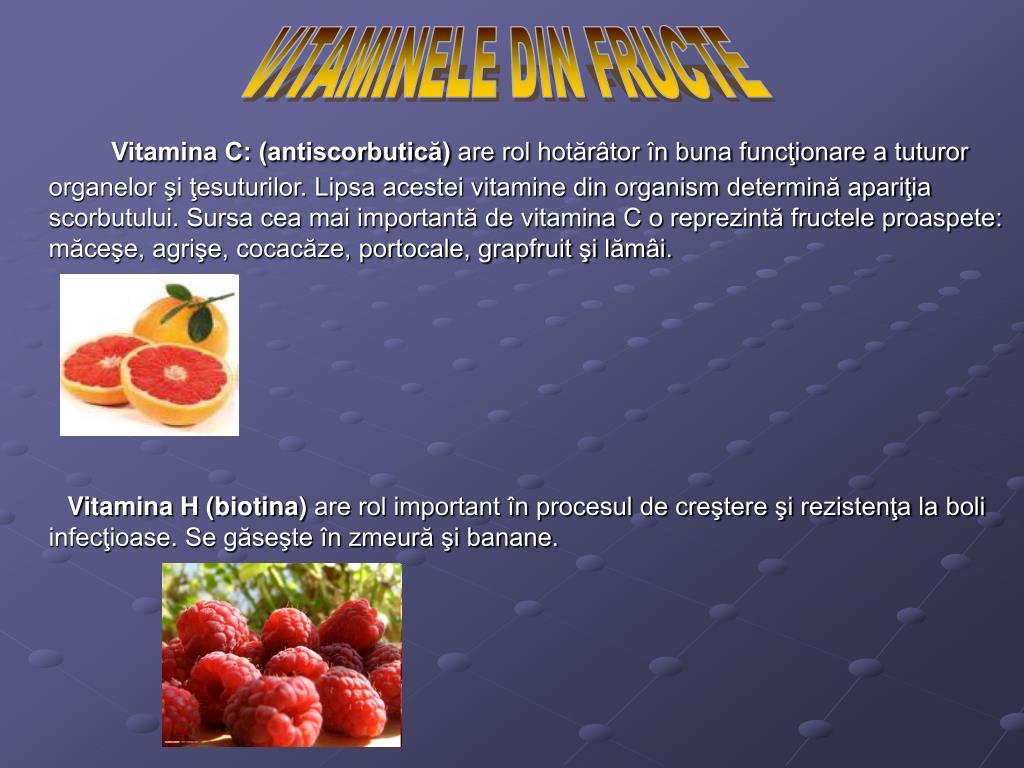 VITAMINELE DIN FRUCTE

Vitamina C: (antiscorbutică) are rol hotărâtor în buna funcţionare a tuturor organelor şi ţesuturilor. Lipsa acestei vitamine din organism determină apariţia scorbutului. Sursa cea mai importantă de vitamina C o reprezintă fructele proaspete: măceşe, agrişe, cocacăze, portocale, grapfruit şi lămâi.

Vitamina H (biotina) are rol important în procesul de creştere şi rezistenţa la boli infecţioase. Se găseşte în zmeură şi banane.